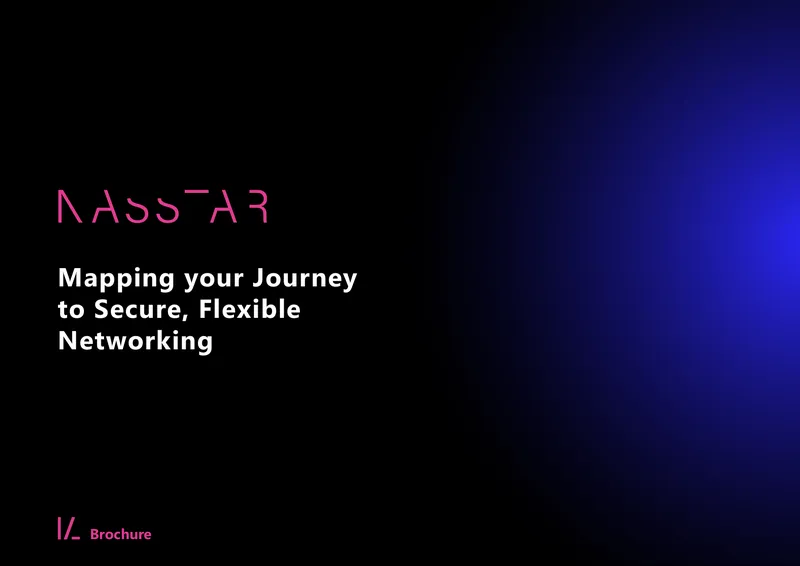 NASSTAR

Mapping your Journey to Secure, Flexible Networking

Brochure